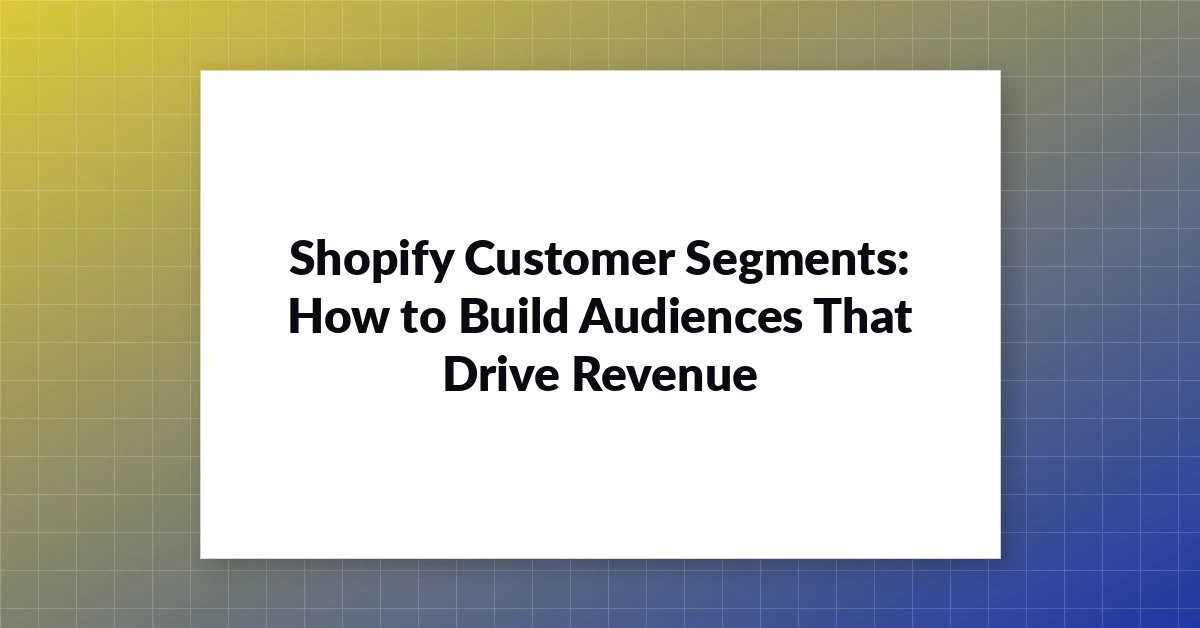 Shopify Customer Segments: How to Build Audiences That Drive Revenue